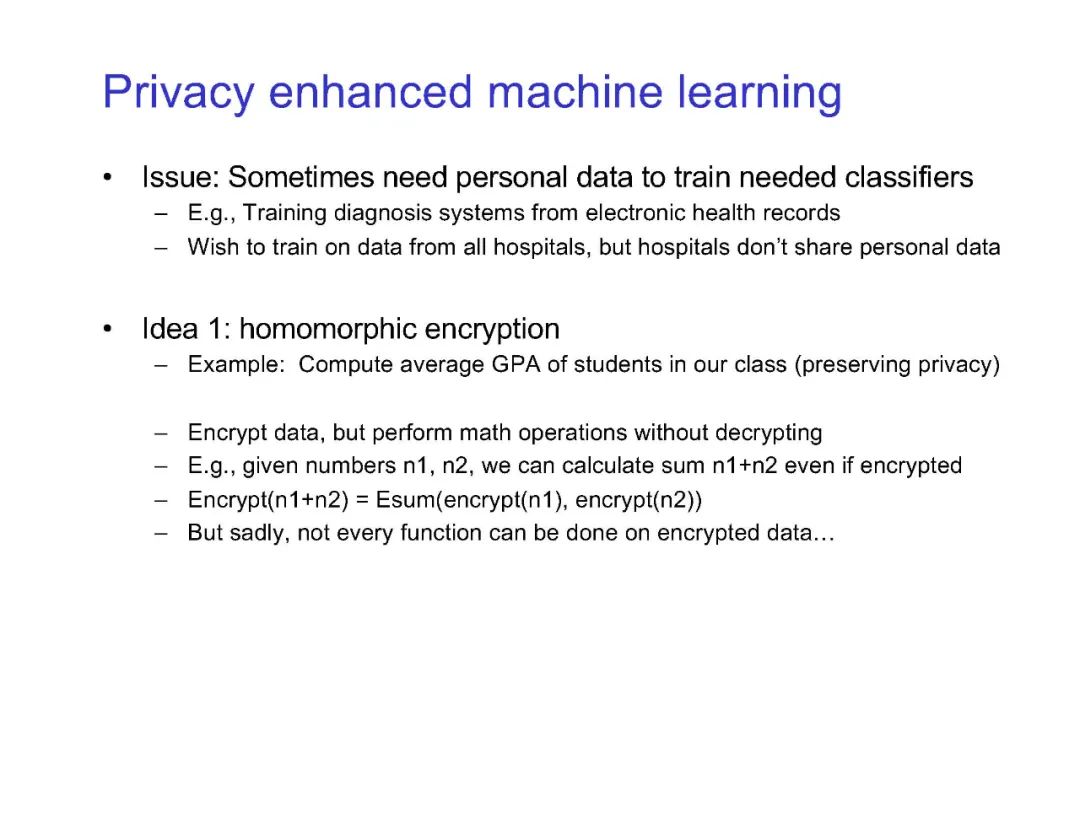 Privacy enhanced machine learning

• Issue: Sometimes need personal data to train needed classifiers
– E.g., Training diagnosis systems from electronic health records
– Wish to train on data from all hospitals, but hospitals don't share personal data

• Idea 1: homomorphic encryption
– Example: Compute average GPA of students in our class (preserving privacy)

– Encrypt data, but perform math operations without decrypting
– E.g., given numbers n1, n2, we can calculate sum n1+n2 even if encrypted
– Encrypt(n1+n2) = Esum(encrypt(n1), encrypt(n2))
– But sadly, not every function can be done on encrypted data…